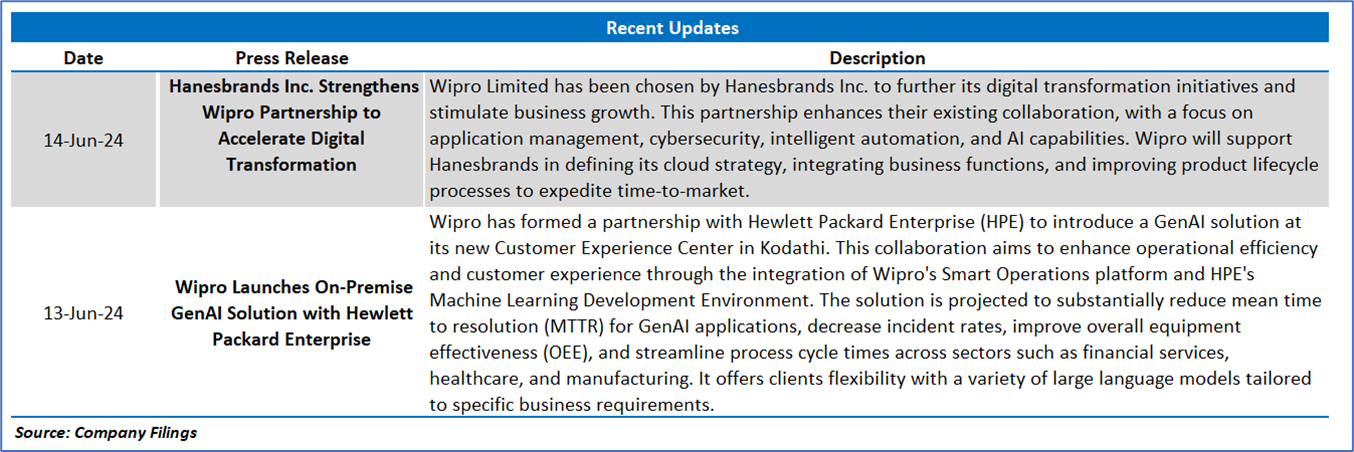 Recent Updates

| Date | Press Release | Description |
|---|---|---|
| 14-Jun-24 | Hanesbrands Inc. Strengthens Wipro Partnership to Accelerate Digital Transformation | Wipro Limited has been chosen by Hanesbrands Inc. to further its digital transformation initiatives and stimulate business growth. This partnership enhances their existing collaboration, with a focus on application management, cybersecurity, intelligent automation, and AI capabilities. Wipro will support Hanesbrands in defining its cloud strategy, integrating business functions, and improving product lifecycle processes to expedite time-to-market. |
| 13-Jun-24 | Wipro Launches On-Premise GenAI Solution with Hewlett Packard Enterprise | Wipro has formed a partnership with Hewlett Packard Enterprise (HPE) to introduce a GenAI solution at its new Customer Experience Center in Kodathi. This collaboration aims to enhance operational efficiency and customer experience through the integration of Wipro's Smart Operations platform and HPE's Machine Learning Development Environment. The solution is projected to substantially reduce mean time to resolution (MTTR) for GenAI applications, decrease incident rates, improve overall equipment effectiveness (OEE), and streamline process cycle times across sectors such as financial services, healthcare, and manufacturing. It offers clients flexibility with a variety of large language models tailored to specific business requirements. |

Source: Company Filings